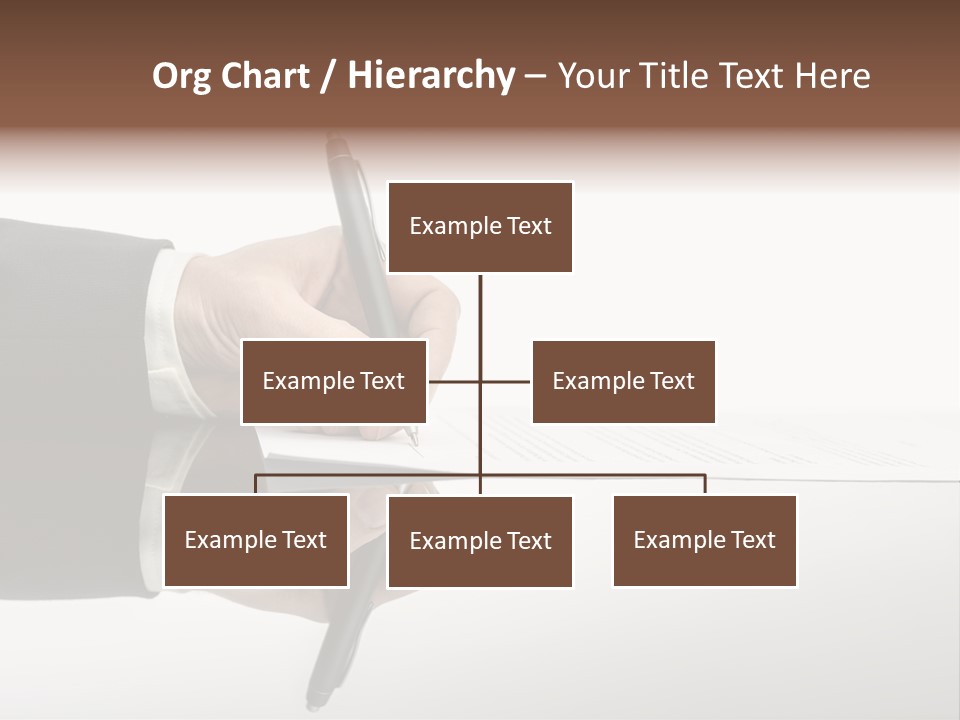 Org Chart / Hierarchy – Your Title Text Here

Example Text

Example Text

Example Text

Example Text

Example Text

Example Text